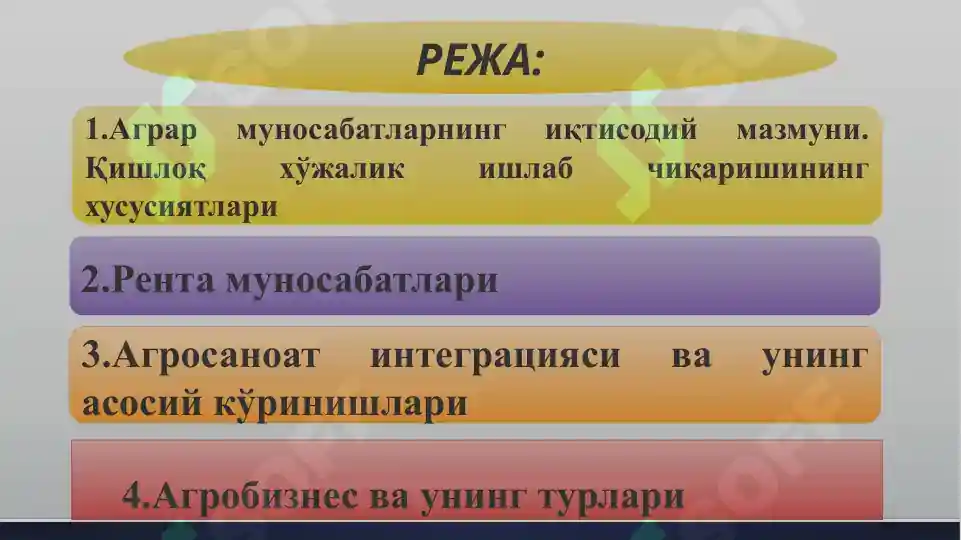 РЕЖА:

1.Аграр муносабатларнинг иқтисодий мазмуни. Қишлоқ хўжалик ишлаб чиқаришининг хусусиятлари

2.Рента муносабатлари

3.Агросаноат интеграцияси ва унинг асосий кўринишлари

4.Агробизнес ва унинг турлари